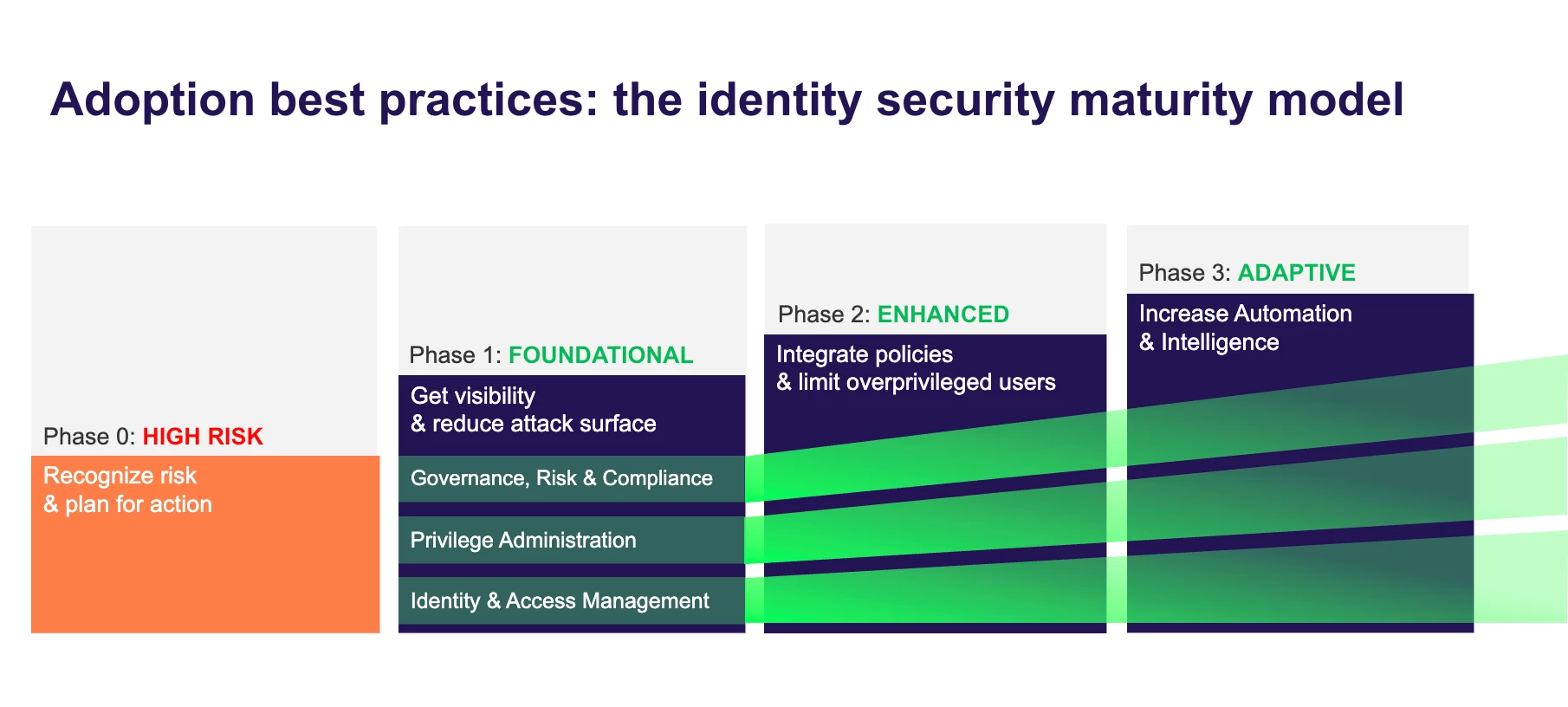 Adoption best practices: the identity security maturity model

Phase 0: HIGH RISK

Recognize risk
& plan for action

Phase 1: FOUNDATIONAL

Get visibility
& reduce attack surface

Governance, Risk & Compliance

Privilege Administration

Identity & Access Management

Phase 2: ENHANCED

Integrate policies
& limit overprivileged users

Phase 3: ADAPTIVE

Increase Automation
& Intelligence